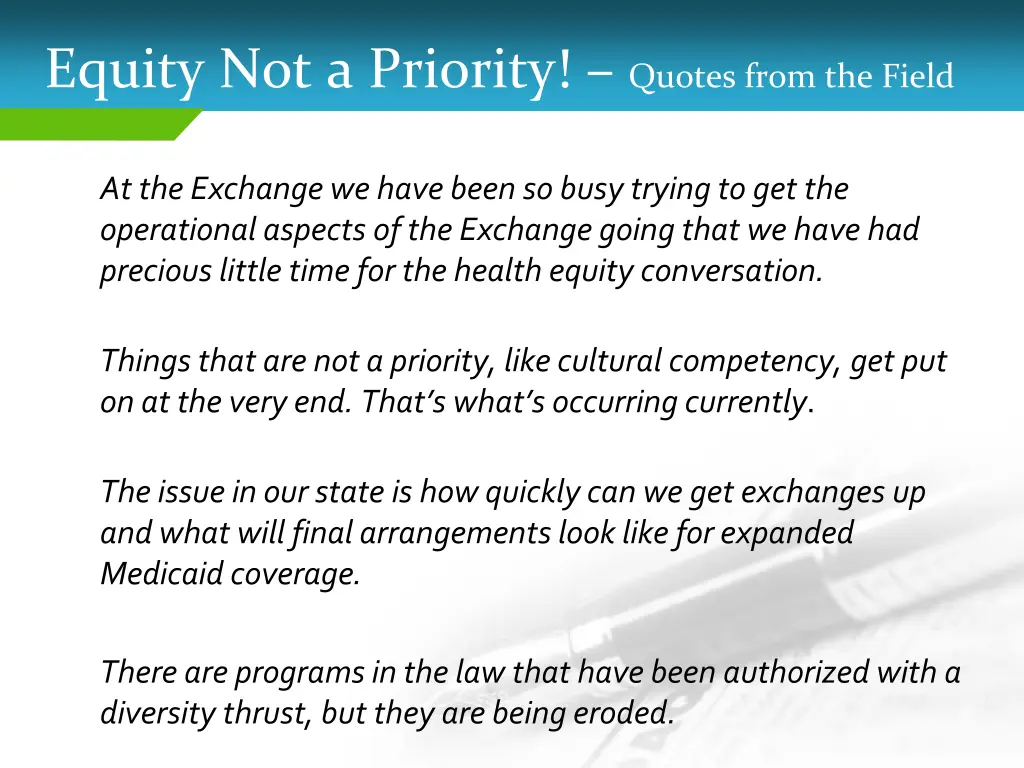 Equity Not a Priority! – Quotes from the Field

At the Exchange we have been so busy trying to get the operational aspects of the Exchange going that we have had precious little time for the health equity conversation.

Things that are not a priority, like cultural competency, get put on at the very end. That's what's occurring currently.

The issue in our state is how quickly can we get exchanges up and what will final arrangements look like for expanded Medicaid coverage.

There are programs in the law that have been authorized with a diversity thrust, but they are being eroded.